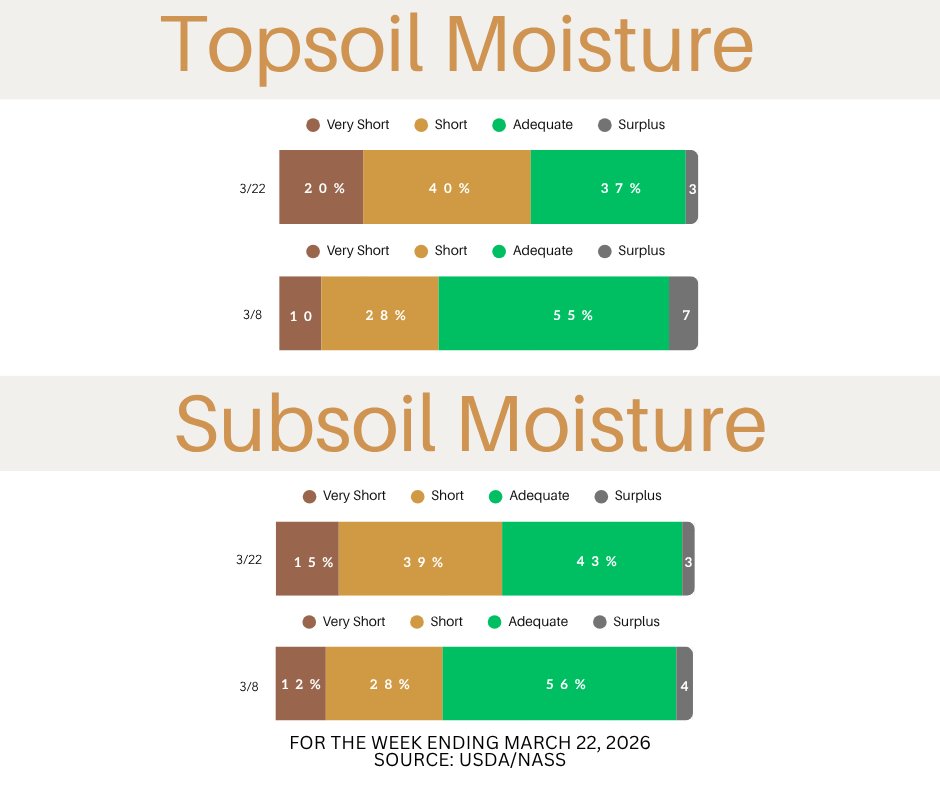 Topsoil Moisture

Very Short Short Adequate Surplus

3/22 20% 40% 37% 3

Very Short Short Adequate Surplus

3/8 10 28% 55% 7

Subsoil Moisture

Very Short Short Adequate Surplus

3/22 15% 39% 43% 3

Very Short Short Adequate Surplus

3/8 12% 28% 56% 4

FOR THE WEEK ENDING MARCH 22, 2026
SOURCE: USDA/NASS